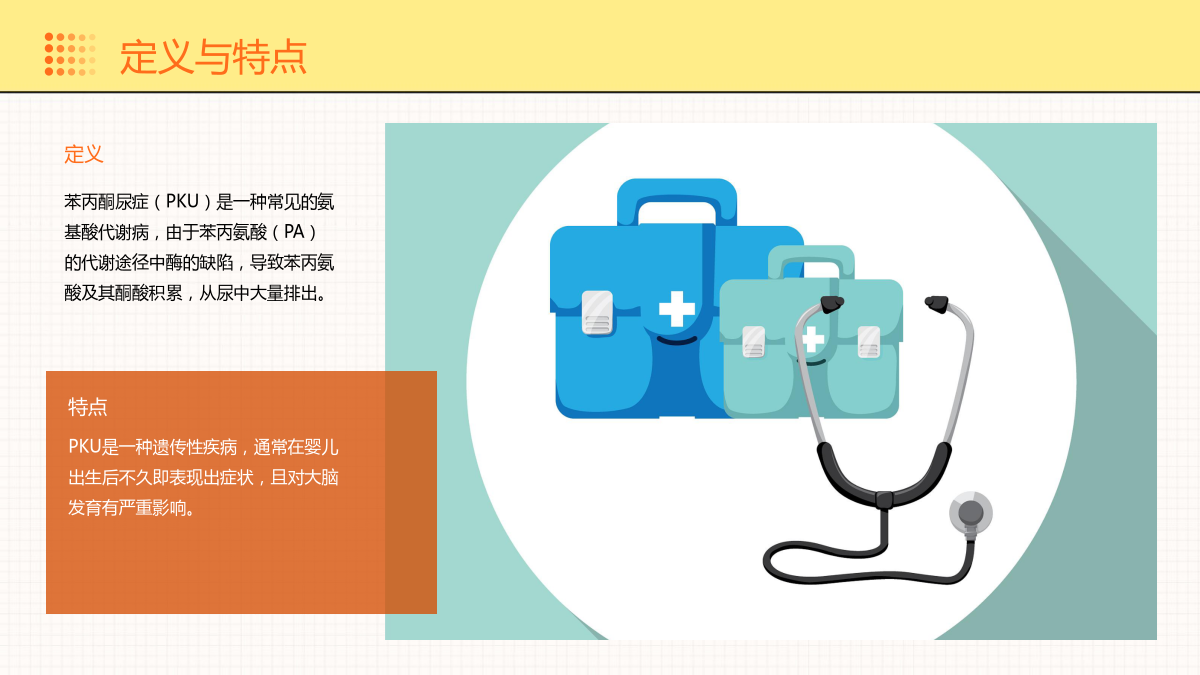 定义与特点

定义

苯丙酮尿症（PKU）是一种常见的氨基酸代谢病，由于苯丙氨酸（PA）的代谢途径中酶的缺陷，导致苯丙氨酸及其酮酸积累，从尿中大量排出。

特点

PKU是一种遗传性疾病，通常在婴儿出生后不久即表现出症状，且对大脑发育有严重影响。